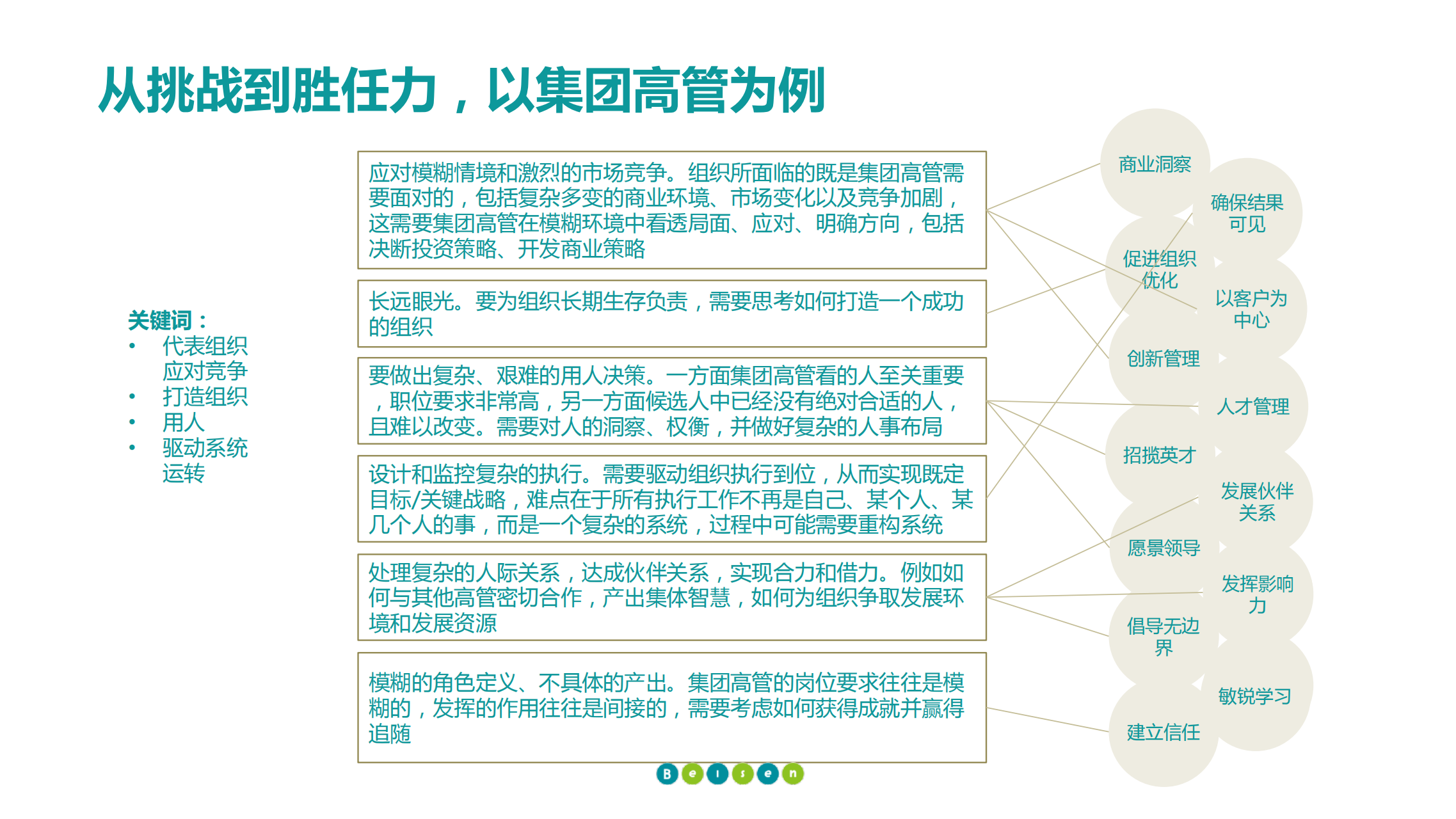 从挑战到胜任力，以集团高管为例

关键词：
• 代表组织应对竞争
• 打造组织
• 用人
• 驱动系统运转

应对模糊情境和激烈的市场竞争。组织所面临的既是集团高管需要面对的，包括复杂多变的商业环境、市场变化以及竞争加剧，这需要集团高管在模糊环境中看透局面、应对、明确方向，包括决断投资策略、开发商业策略

长远眼光。要为组织长期生存负责，需要思考如何打造一个成功的组织

要做出复杂、艰难的用人决策。一方面集团高管看的人至关重要，职位要求非常高，另一方面候选人中已经没有绝对合适的人，且难以改变。需要对人的洞察、权衡，并做好复杂的人事布局

设计和监控复杂的执行。需要驱动组织执行到位，从而实现既定目标/关键战略，难点在于所有执行工作不再是自己、某个人、某几个人的事，而是一个复杂的系统，过程中可能需要重构系统

处理复杂的人际关系，达成伙伴关系，实现合力和借力。例如如何与其他高管密切合作，产出集体智慧，如何为组织争取发展环境和发展资源

模糊的角色定义、不具体的产出。集团高管的岗位要求往往是模糊的，发挥的作用往往是间接的，需要考虑如何获得成就并赢得追随

商业洞察
确保结果可见
促进组织优化
以客户为中心
创新管理
人才管理
招揽英才
发展伙伴关系
愿景领导
发挥影响力
倡导无边界
敏锐学习
建立信任

Beisen